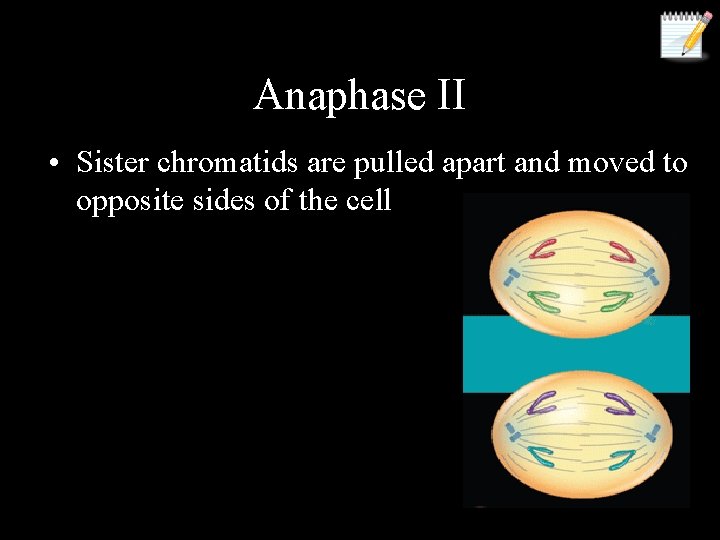 Anaphase II

• Sister chromatids are pulled apart and moved to opposite sides of the cell